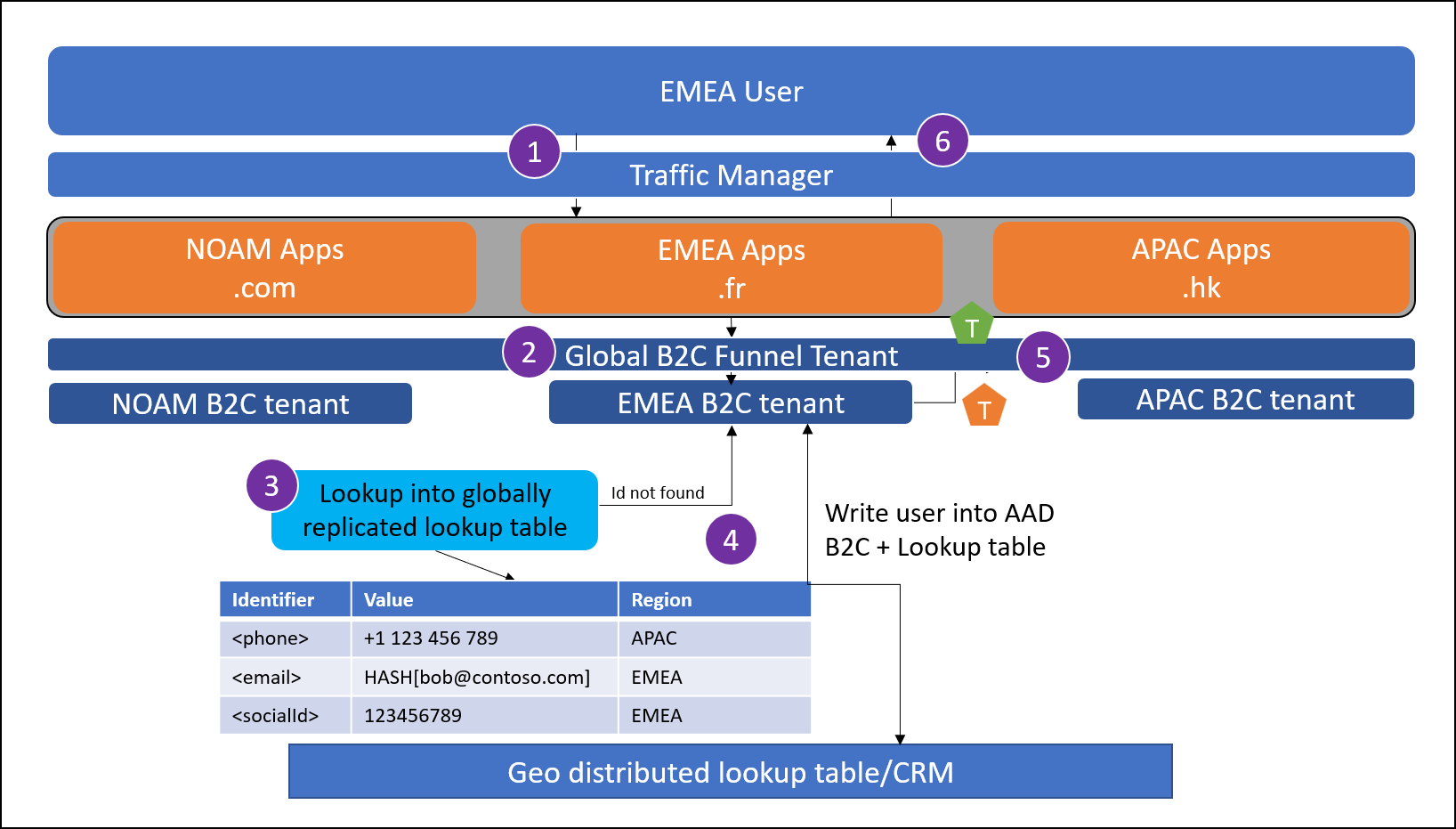 EMEA User

1

6

Traffic Manager

NOAM Apps
.com

EMEA Apps
.fr

APAC Apps
.hk

T

2

Global B2C Funnel Tenant

5

NOAM B2C tenant

EMEA B2C tenant

T

APAC B2C tenant

3

Lookup into globally replicated lookup table

Id not found

4

Write user into AAD B2C + Lookup table

| Identifier | Value | Region |
|---|---|---|
| <phone> | +1 123 456 789 | APAC |
| <email> | HASH[bob@contoso.com] | EMEA |
| <socialId> | 123456789 | EMEA |

Geo distributed lookup table/CRM